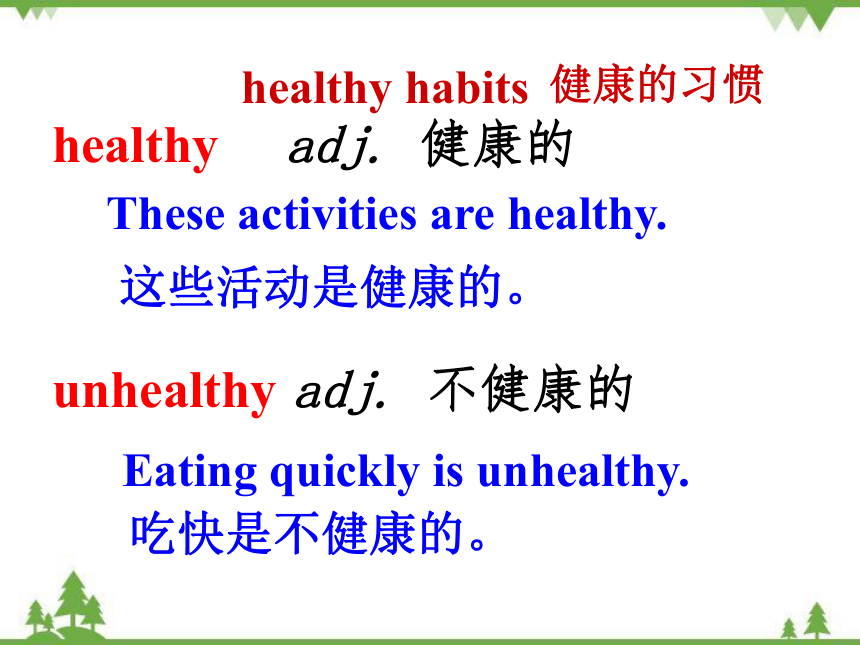 healthy habits 健康的习惯

healthy adj. 健康的

These activities are healthy.

这些活动是健康的。

unhealthy adj. 不健康的

Eating quickly is unhealthy.

吃快是不健康的。